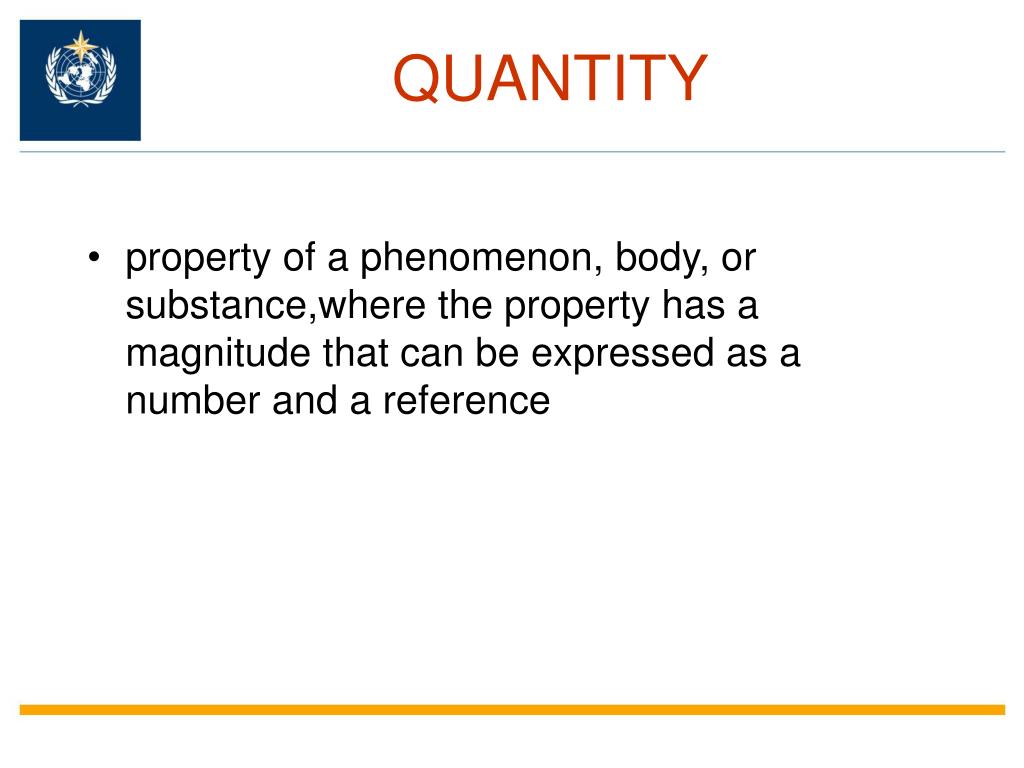 QUANTITY

• property of a phenomenon, body, or substance,where the property has a magnitude that can be expressed as a number and a reference